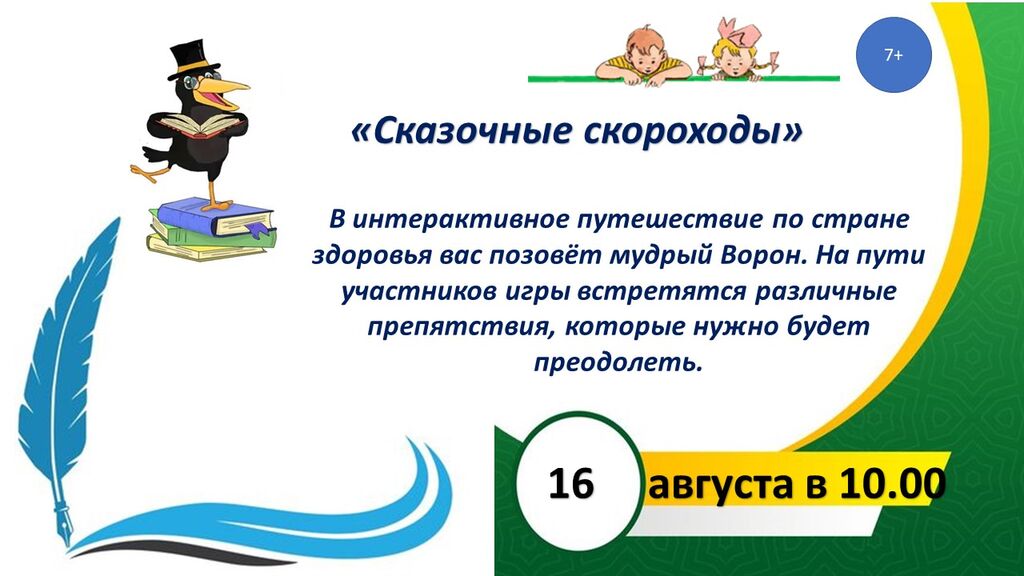 7+

«Сказочные скороходы»

В интерактивное путешествие по стране здоровья вас позовёт мудрый Ворон. На пути участников игры встретятся различные препятствия, которые нужно будет преодолеть.

16 августа в 10.00